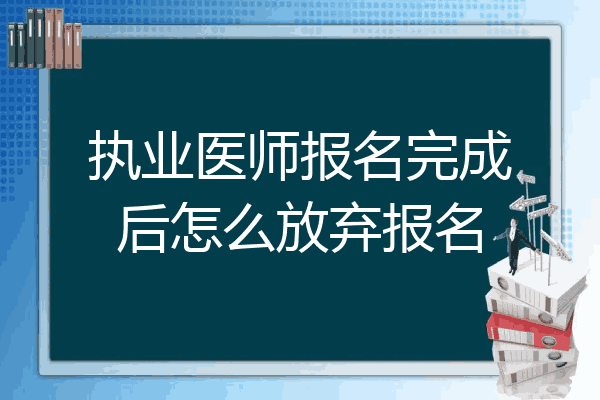 执业医师报名完成后怎么放弃报名